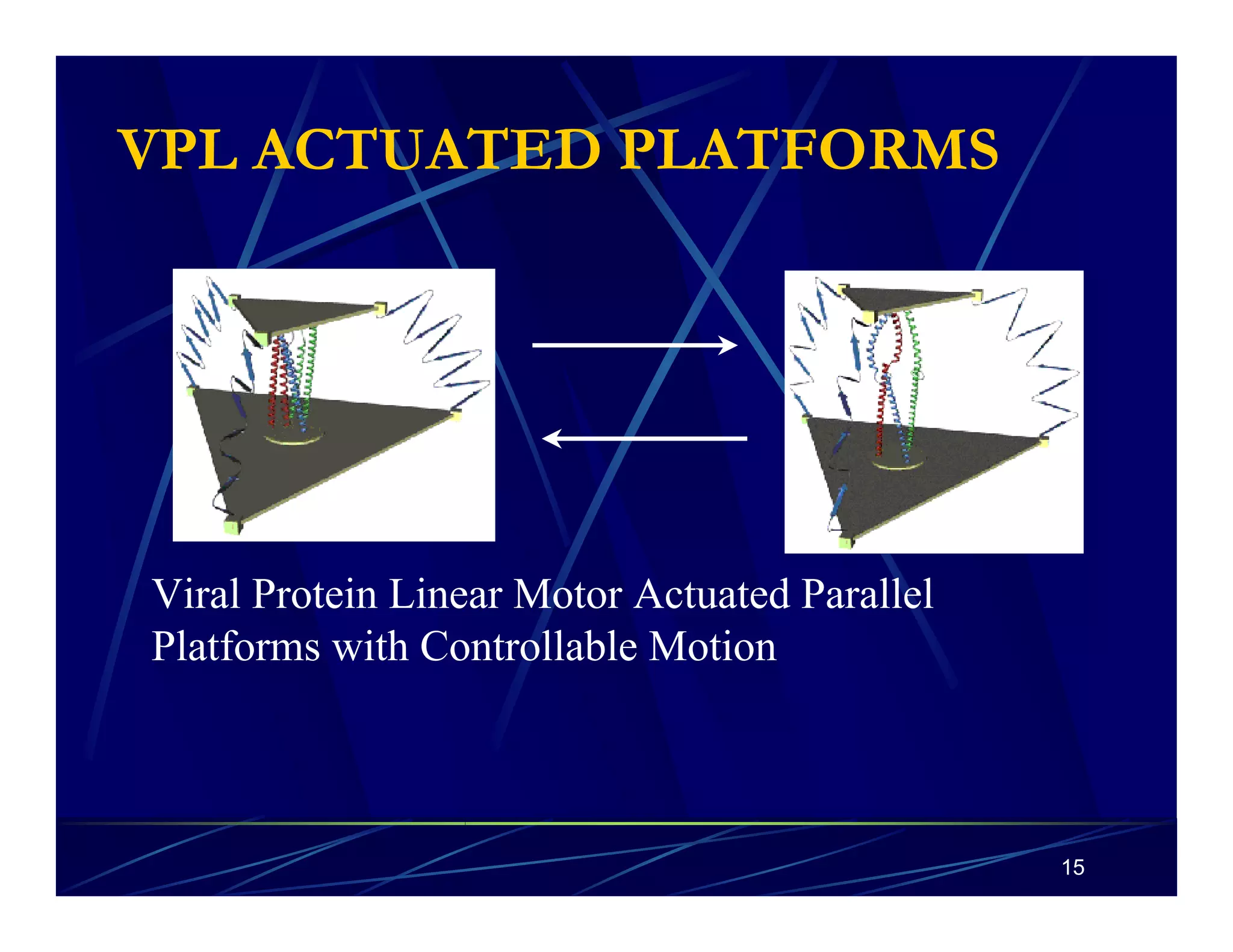 VPL ACTUATED PLATFORMS

Viral Protein Linear Motor Actuated Parallel Platforms with Controllable Motion

15